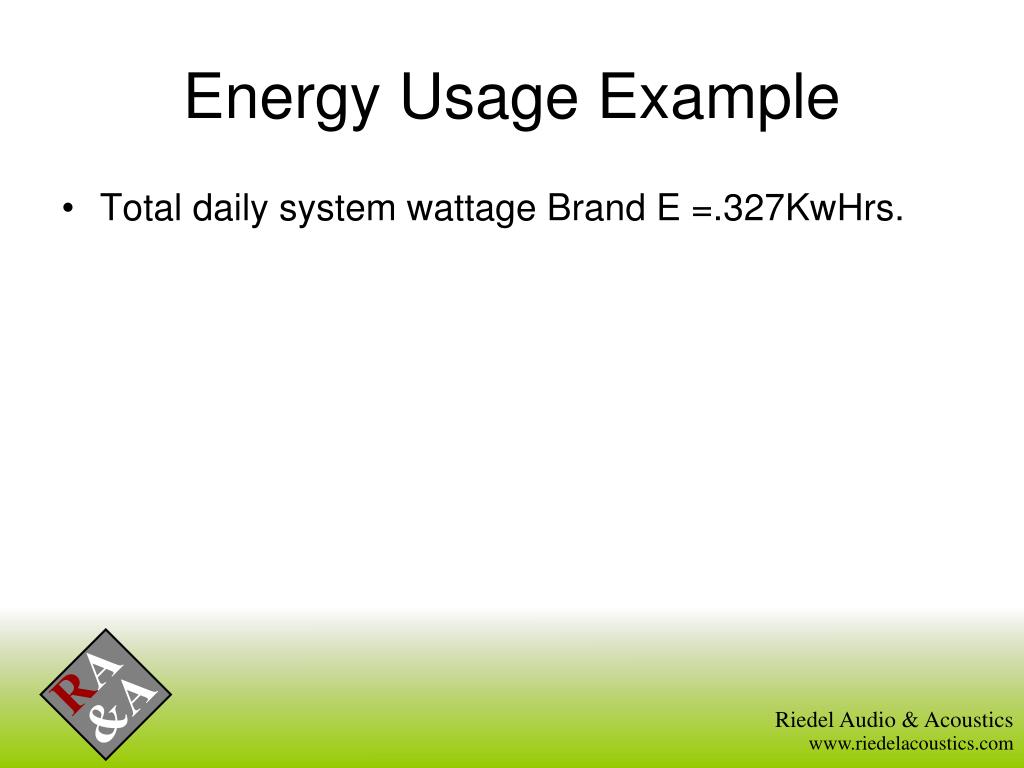 Energy Usage Example

• Total daily system wattage Brand E =.327KwHrs.

RA
&A

Riedel Audio & Acoustics
www.riedelacoustics.com